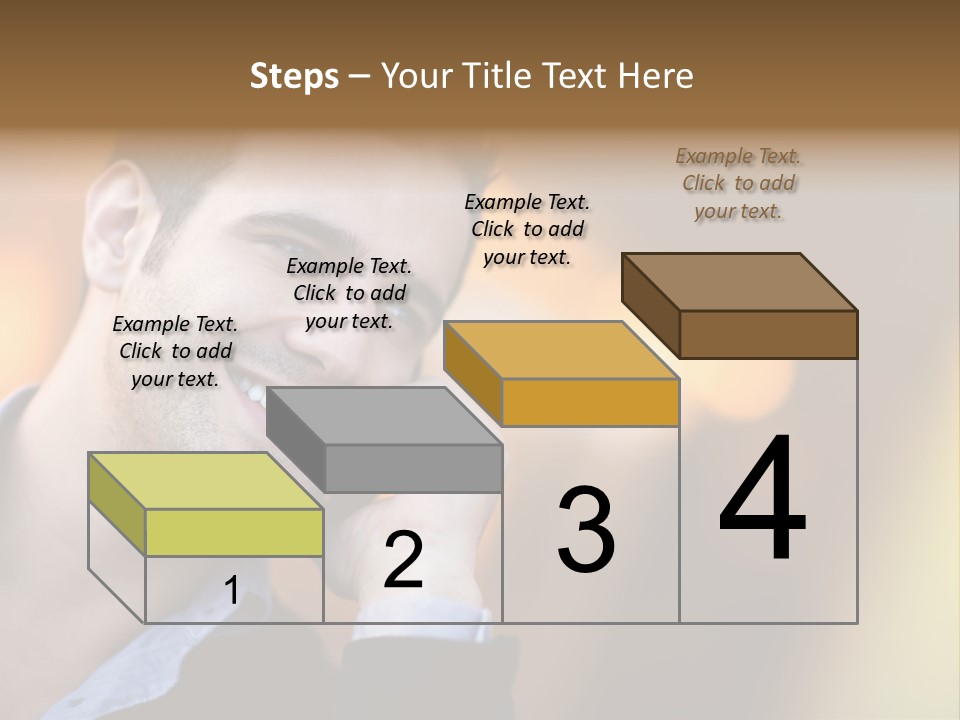 Steps – Your Title Text Here

Example Text. Click to add your text.

Example Text. Click to add your text.

Example Text. Click to add your text.

Example Text. Click to add your text.

1

2

3

4